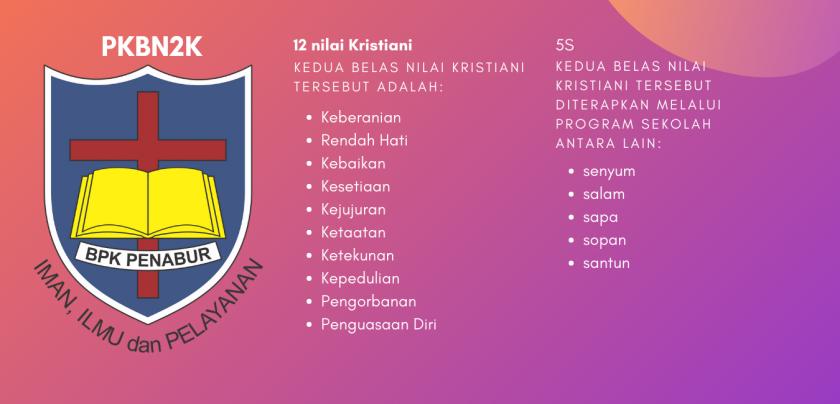 PKBN2K

BPK PENABUR

IMAN, ILMU dan PELAYANAN

12 nilai Kristiani

KEDUA BELAS NILAI KRISTIANI TERSEBUT ADALAH:

- Keberanian
- Rendah Hati
- Kebaikan
- Kesetiaan
- Kejujuran
- Ketaatan
- Ketekunan
- Kepedulian
- Pengorbanan
- Penguasaan Diri

5S

KEDUA BELAS NILAI KRISTIANI TERSEBUT DITERAPKAN MELALUI PROGRAM SEKOLAH ANTARA LAIN:

- senyum
- salam
- sapa
- sopan
- santun